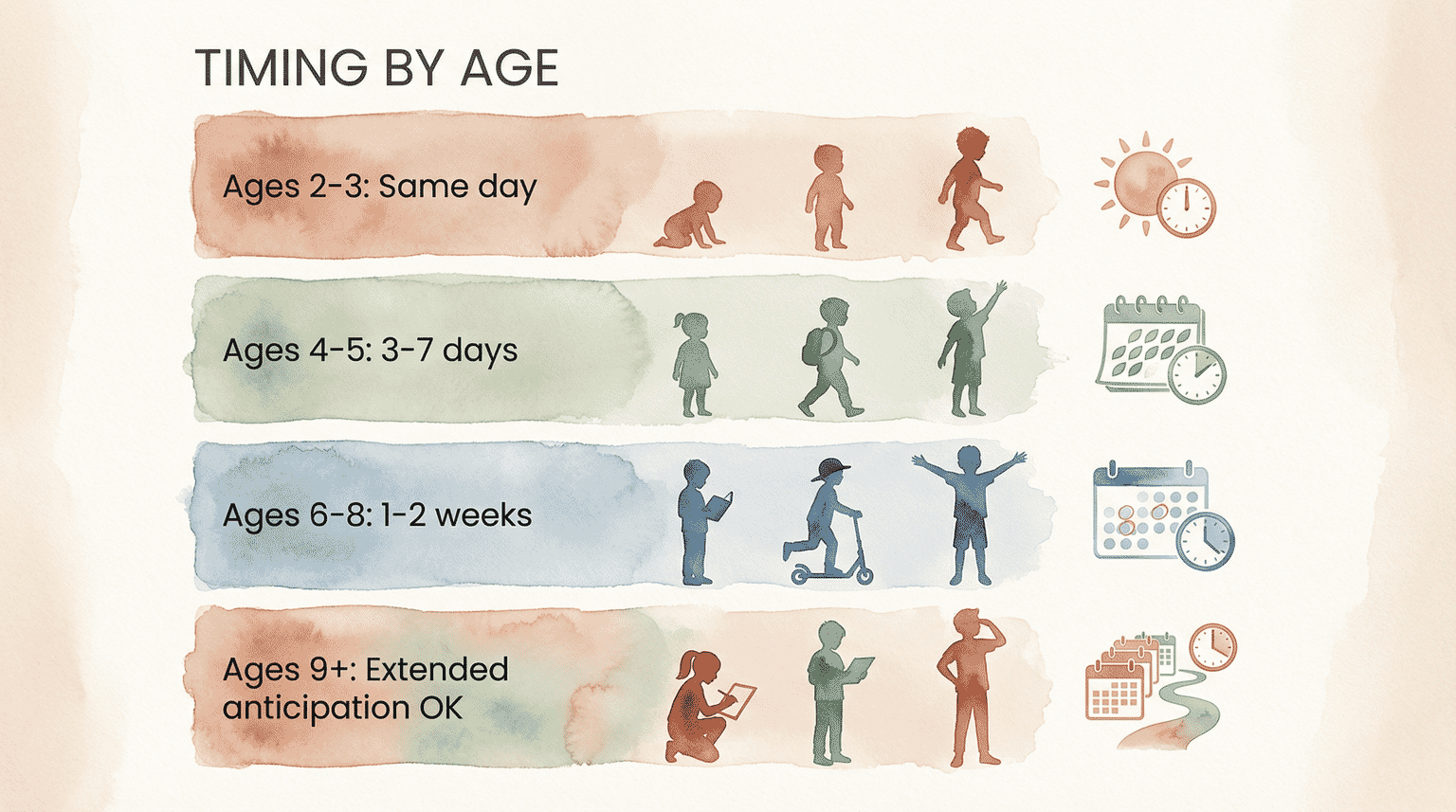 TIMING BY AGE

Ages 2-3: Same day

Ages 4-5: 3-7 days

Ages 6-8: 1-2 weeks

Ages 9+: Extended anticipation OK